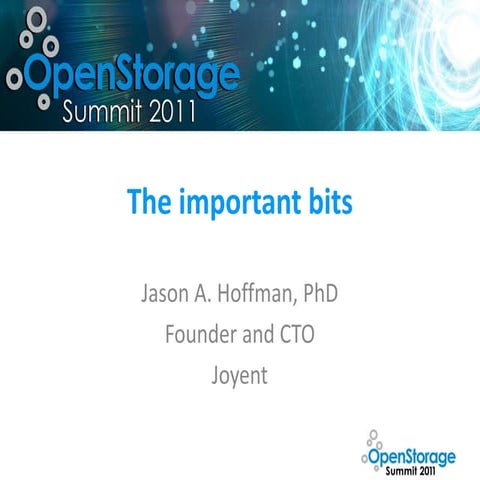 OpenStorage
Summit 2011

The important bits

Jason A. Hoffman, PhD
Founder and CTO
Joyent

OpenStorage
Summit 2011